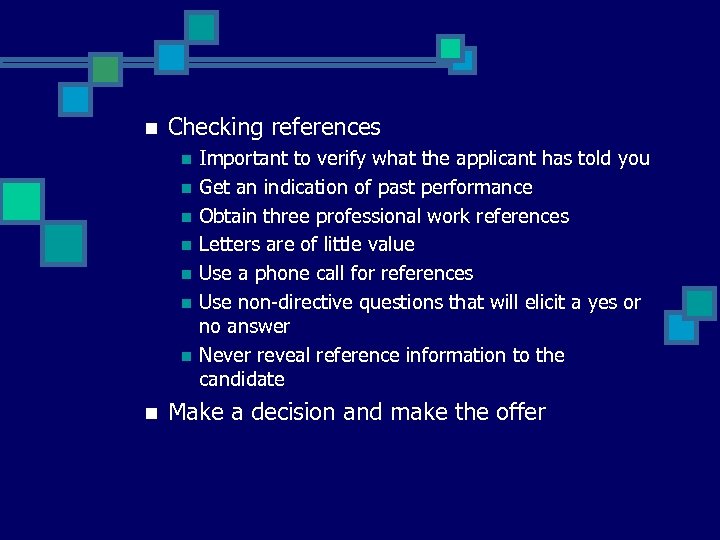 - Checking references
  - Important to verify what the applicant has told you
  - Get an indication of past performance
  - Obtain three professional work references
  - Letters are of little value
  - Use a phone call for references
  - Use non-directive questions that will elicit a yes or no answer
  - Never reveal reference information to the candidate
- Make a decision and make the offer